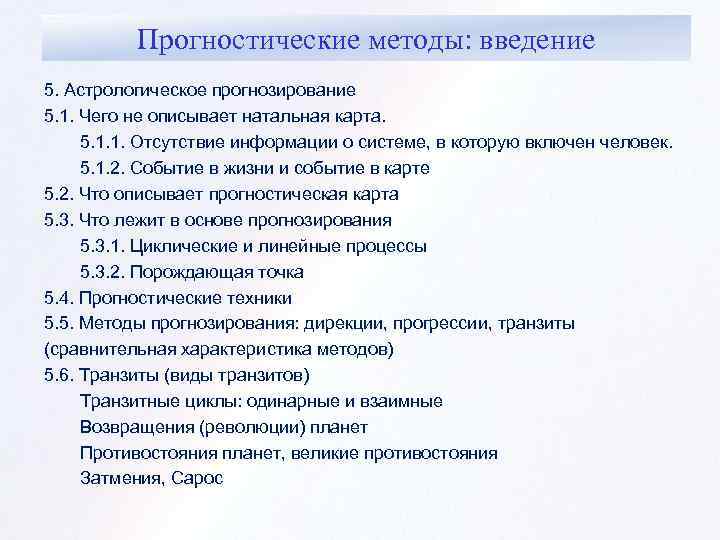 Прогностические методы: введение

5. Астрологическое прогнозирование
5.1. Чего не описывает натальная карта.
5.1.1. Отсутствие информации о системе, в которую включен человек.
5.1.2. Событие в жизни и событие в карте
5.2. Что описывает прогностическая карта
5.3. Что лежит в основе прогнозирования
5.3.1. Циклические и линейные процессы
5.3.2. Порождающая точка
5.4. Прогностические техники
5.5. Методы прогнозирования: дирекции, прогрессии, транзиты (сравнительная характеристика методов)
5.6. Транзиты (виды транзитов)
Транзитные циклы: одинарные и взаимные
Возвращения (революции) планет
Противостояния планет, великие противостояния
Затмения, Сарос